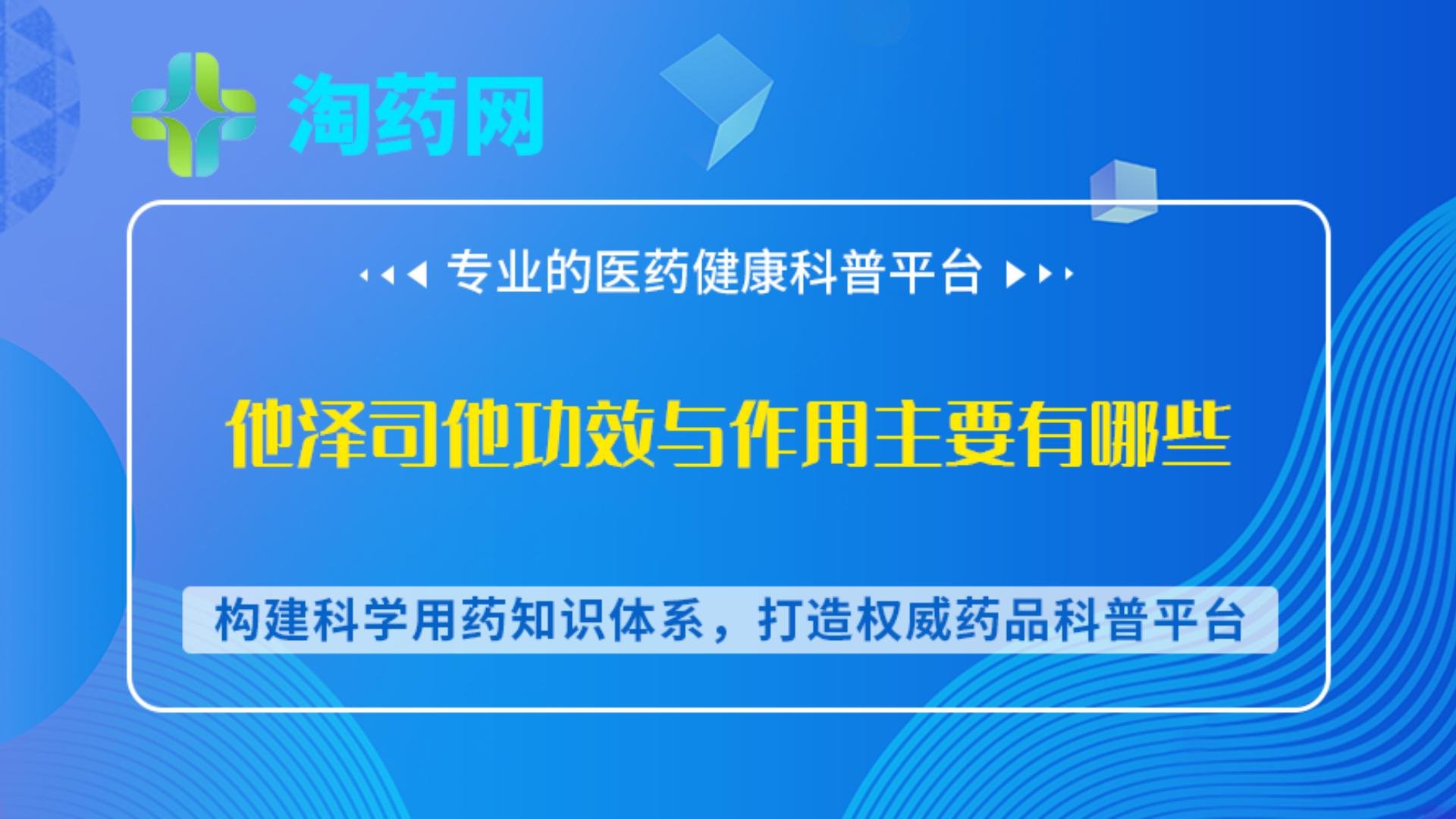 淘药网

专业的医药健康科普平台

他泽司他功效与作用主要有哪些

构建科学用药知识体系，打造权威药品科普平台